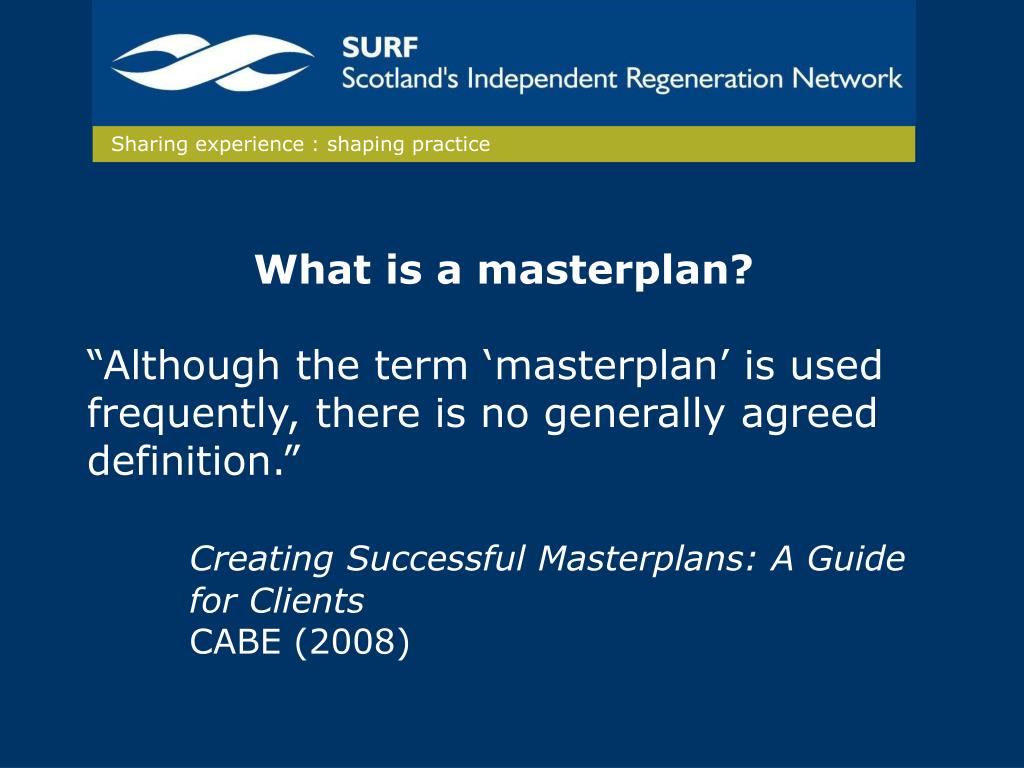 SURF
Scotland's Independent Regeneration Network

Sharing experience : shaping practice

What is a masterplan?

“Although the term ‘masterplan’ is used frequently, there is no generally agreed definition.”

Creating Successful Masterplans: A Guide for Clients
CABE (2008)